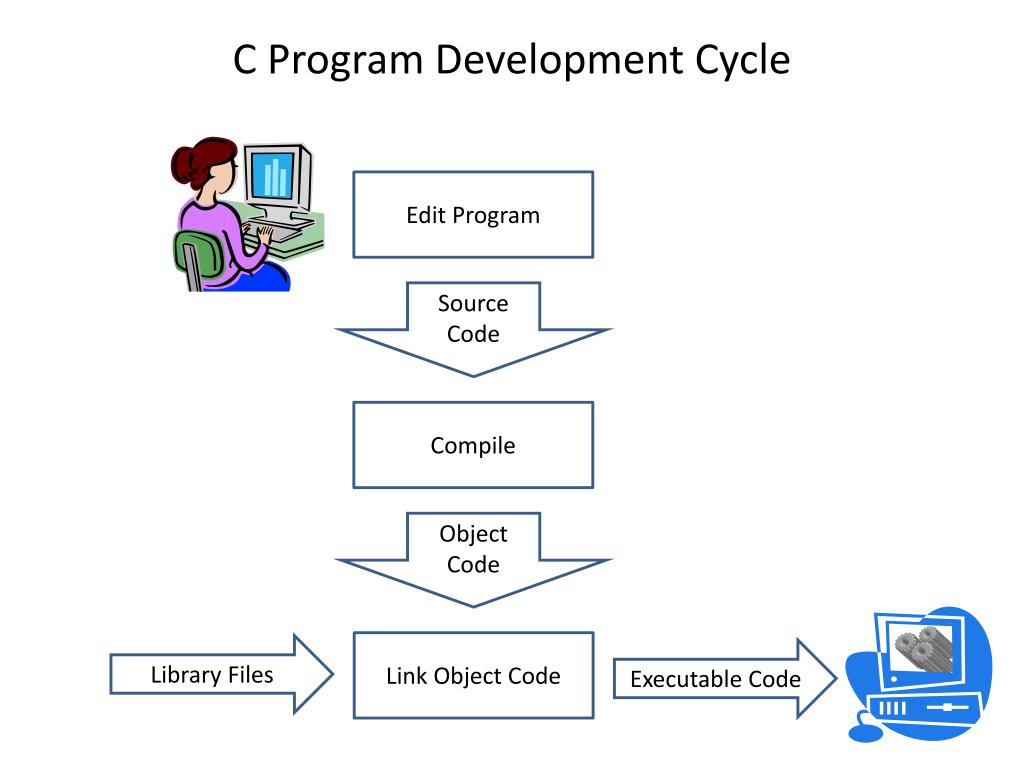 C Program Development Cycle

Edit Program

Source Code

Compile

Object Code

Library Files

Link Object Code

Executable Code